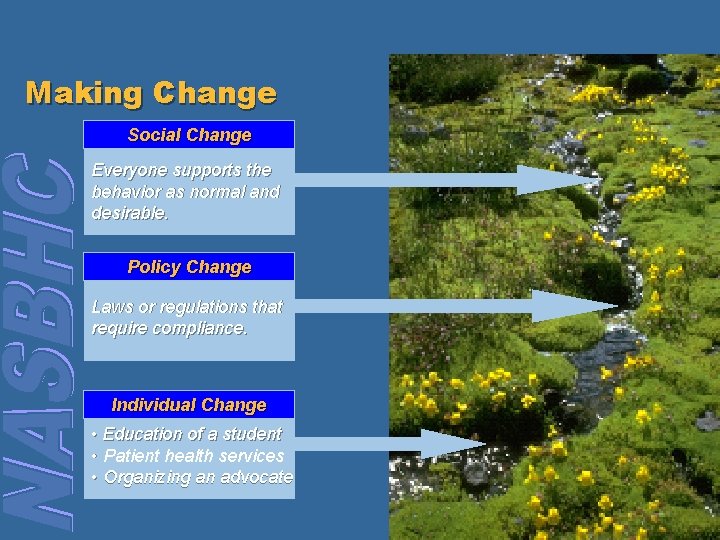 Making Change

NASBHC

Social Change

Everyone supports the behavior as normal and desirable.

Policy Change

Laws or regulations that require compliance.

Individual Change

• Education of a student
• Patient health services
• Organizing an advocate